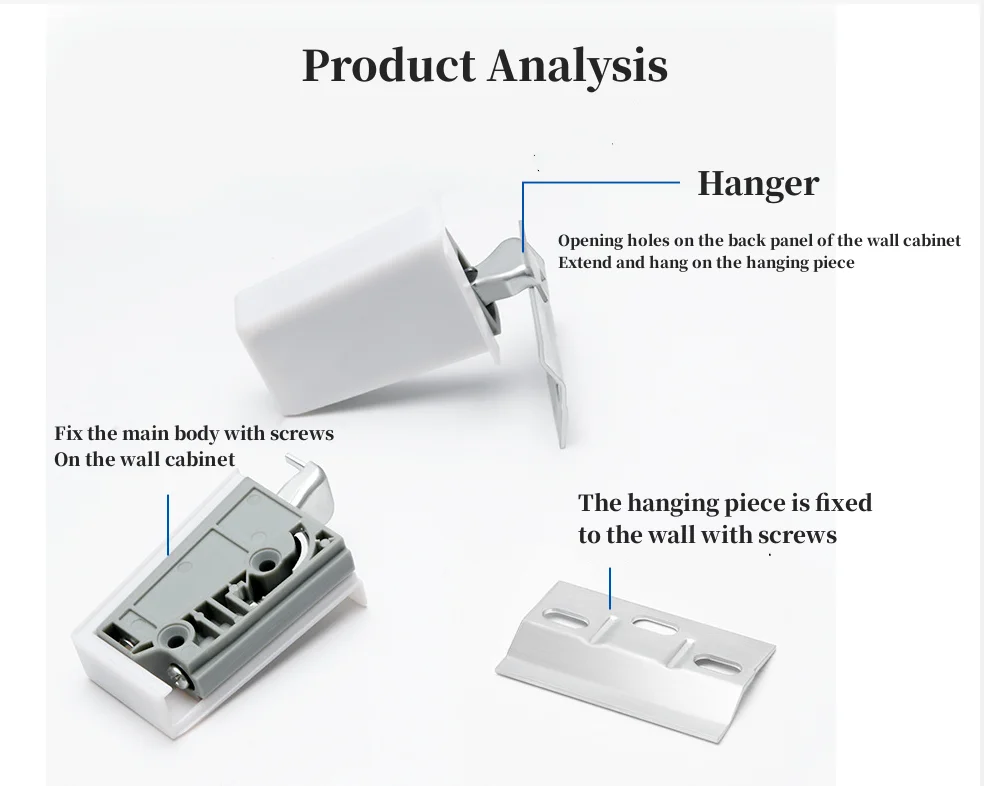 Product Analysis

Hanger

Opening holes on the back panel of the wall cabinet
Extend and hang on the hanging piece

Fix the main body with screws
On the wall cabinet

The hanging piece is fixed
to the wall with screws